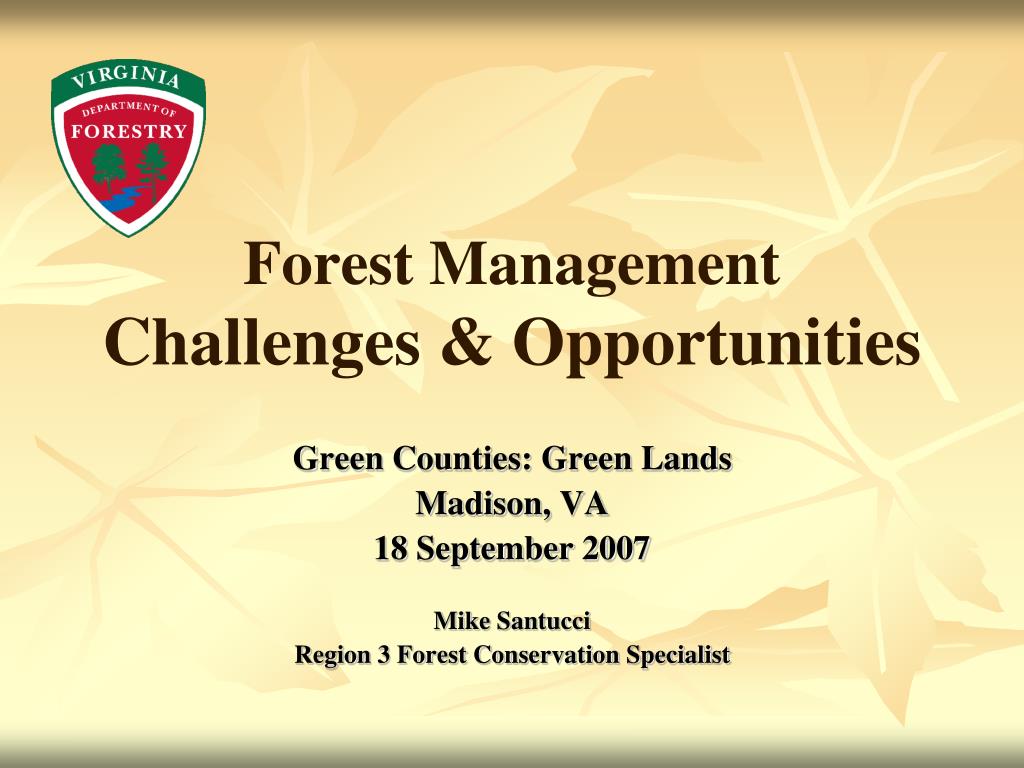 VIRGINIA
DEPARTMENT OF
FORESTRY

Forest Management Challenges & Opportunities

Green Counties: Green Lands
Madison, VA
18 September 2007

Mike Santucci
Region 3 Forest Conservation Specialist